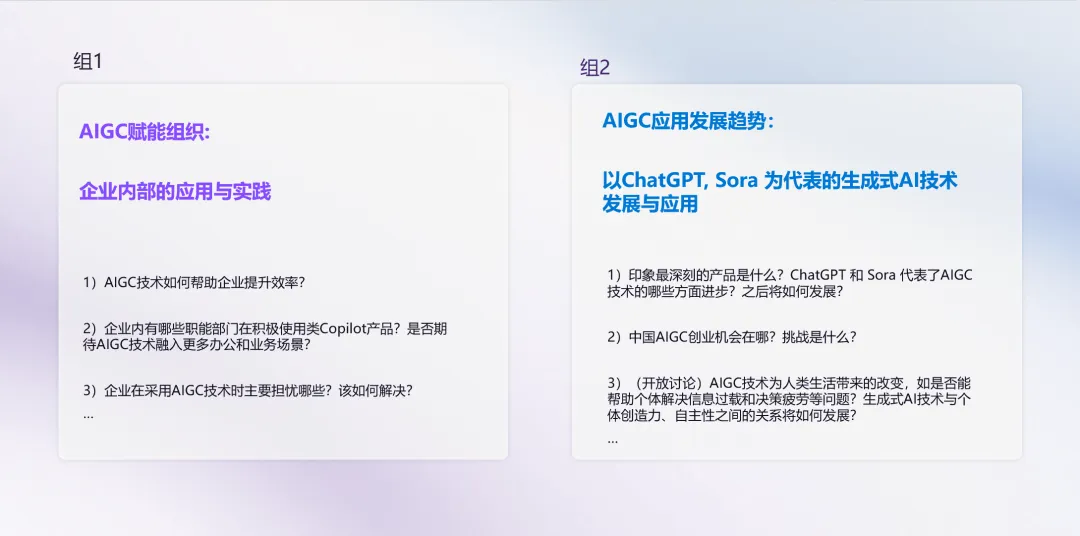 组1

AIGC赋能组织:

企业内部的应用与实践

1）AIGC技术如何帮助企业提升效率?

2）企业内有哪些职能部门在积极使用类Copilot产品？是否期待AIGC技术融入更多办公和业务场景?

3）企业在采用AIGC技术时主要担忧哪些？该如何解决?
...

组2

AIGC应用发展趋势:

以ChatGPT, Sora 为代表的生成式AI技术发展与应用

1）印象最深刻的产品是什么？ChatGPT 和 Sora 代表了AIGC技术的哪些方面进步？之后将如何发展?

2）中国AIGC创业机会在哪？挑战是什么?

3）（开放讨论）AIGC技术为人类生活带来的改变，如是否能帮助个体解决信息过载和决策疲劳等问题？生成式AI技术与个体创造力、自主性之间的关系将如何发展?
...